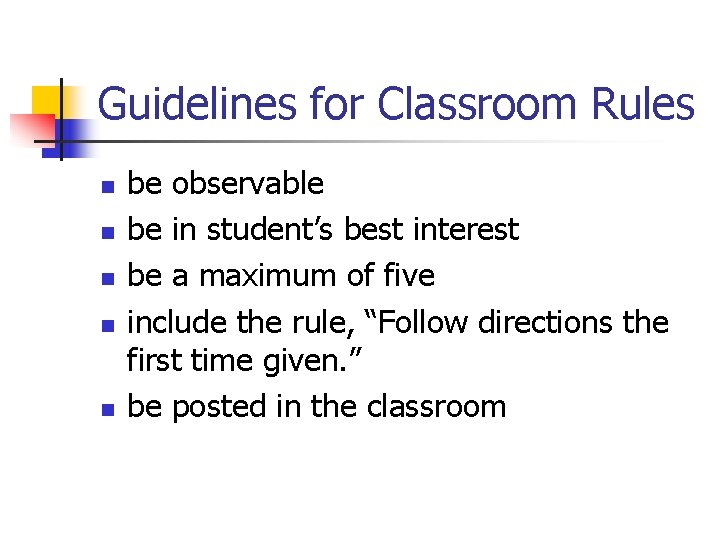 Guidelines for Classroom Rules

- be observable
- be in student’s best interest
- be a maximum of five
- include the rule, “Follow directions the first time given.”
- be posted in the classroom